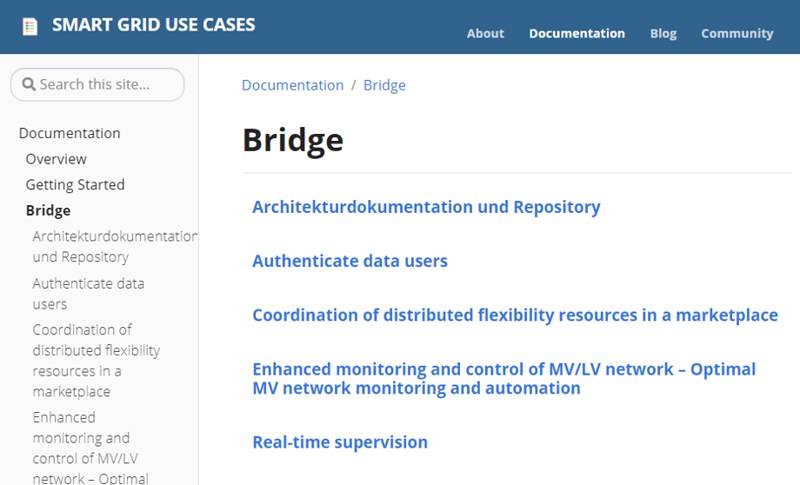 SMART GRID USE CASES

About Documentation Blog Community

Search this site...

Documentation
Overview
Getting Started
Bridge
Architekturdokumentation und Repository
Authenticate data users
Coordination of distributed flexibility resources in a marketplace
Enhanced monitoring and control of MV/LV network – Optimal

Documentation / Bridge

Bridge

Architekturdokumentation und Repository

Authenticate data users

Coordination of distributed flexibility resources in a marketplace

Enhanced monitoring and control of MV/LV network – Optimal MV network monitoring and automation

Real-time supervision